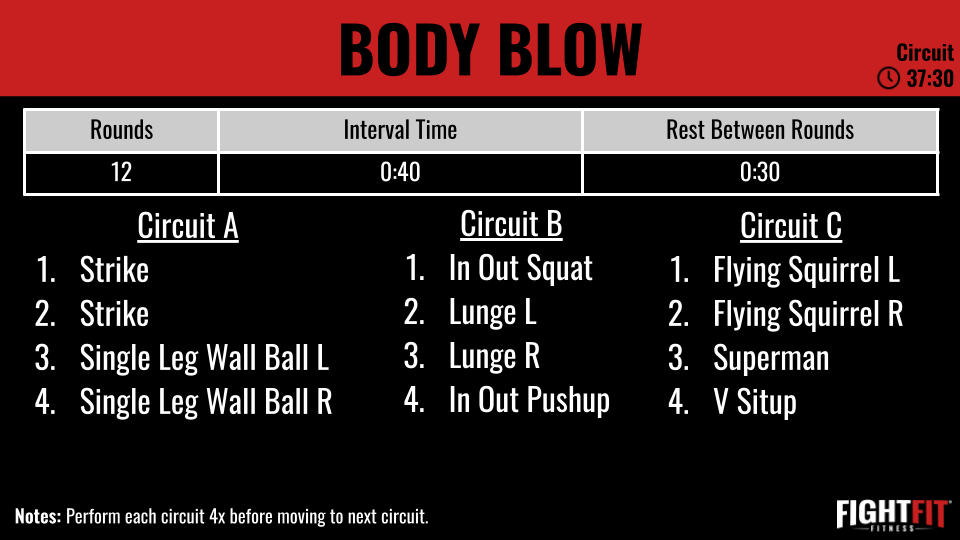 BODY BLOW

Circuit
37:30

| Rounds | Interval Time | Rest Between Rounds |
|---|---|---|
| 12 | 0:40 | 0:30 |

Circuit A
1. Strike
2. Strike
3. Single Leg Wall Ball L
4. Single Leg Wall Ball R

Circuit B
1. In Out Squat
2. Lunge L
3. Lunge R
4. In Out Pushup

Circuit C
1. Flying Squirrel L
2. Flying Squirrel R
3. Superman
4. V Situp

Notes: Perform each circuit 4x before moving to next circuit.

FIGHTFIT
FITNESS